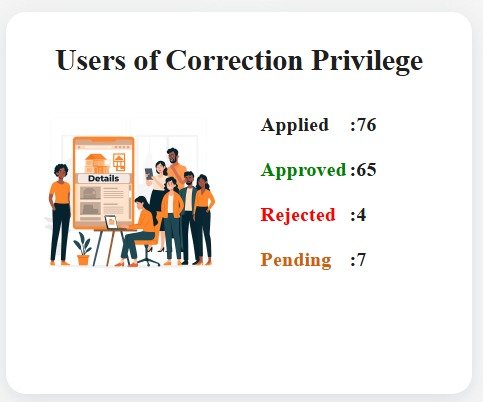 Users of Correction Privilege

Details

Applied :76

Approved :65

Rejected :4

Pending :7